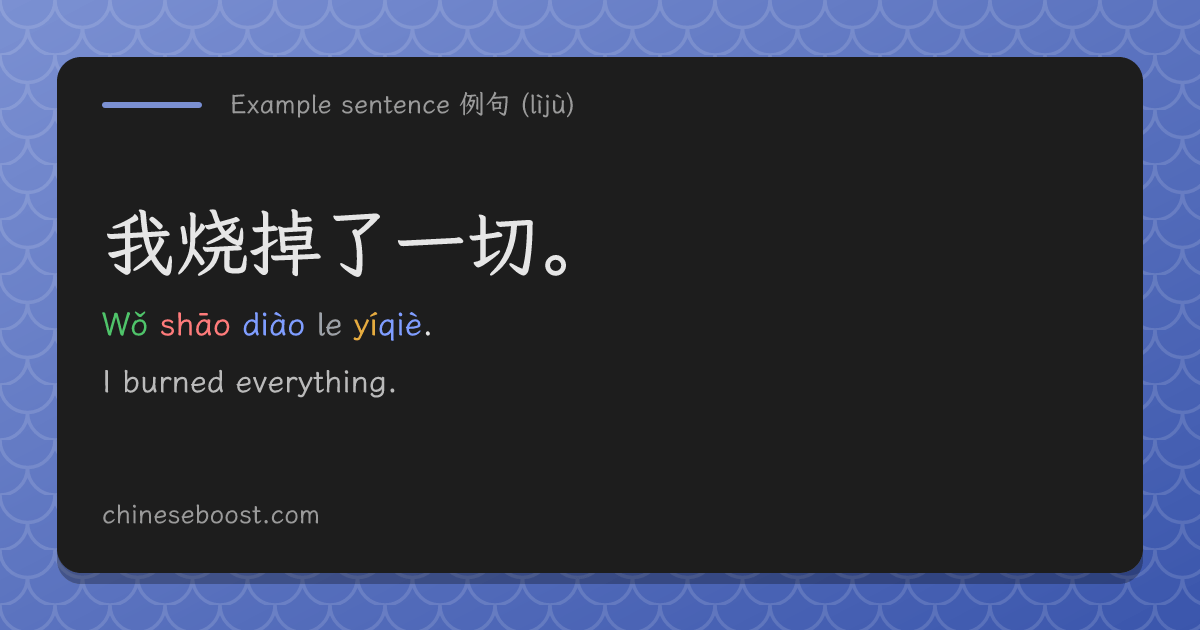 Example sentence 例句 (lìjù)

我烧掉了一切。

Wǒ shāo diào le yíqiè.

I burned everything.

chineseboost.com